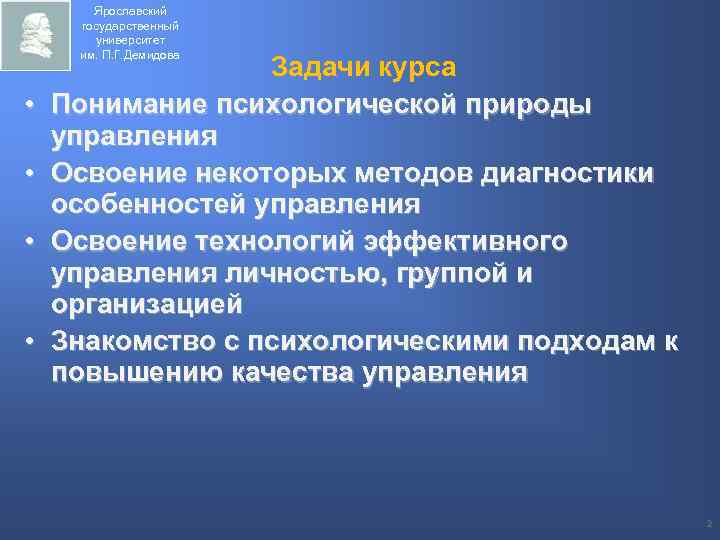 Ярославский государственный университет им. П.Г.Демидова

Задачи курса

• Понимание психологической природы управления
• Освоение некоторых методов диагностики особенностей управления
• Освоение технологий эффективного управления личностью, группой и организацией
• Знакомство с психологическими подходам к повышению качества управления

2